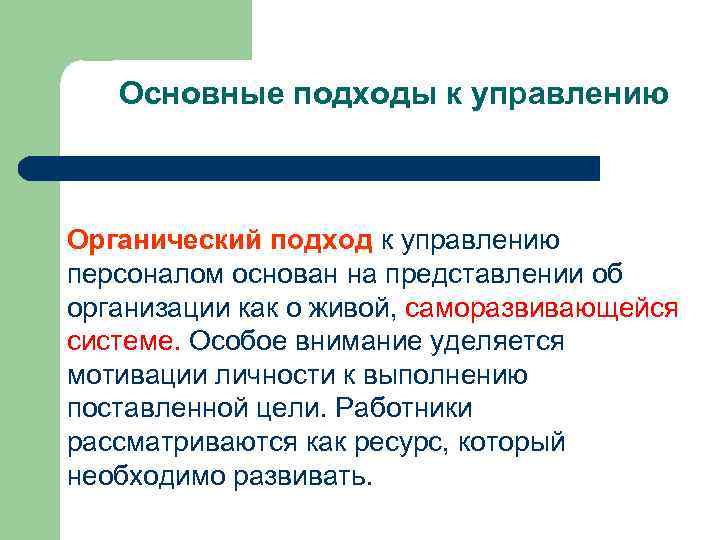 Основные подходы к управлению

Органический подход к управлению персоналом основан на представлении об организации как о живой, саморазвивающейся системе. Особое внимание уделяется мотивации личности к выполнению поставленной цели. Работники рассматриваются как ресурс, который необходимо развивать.